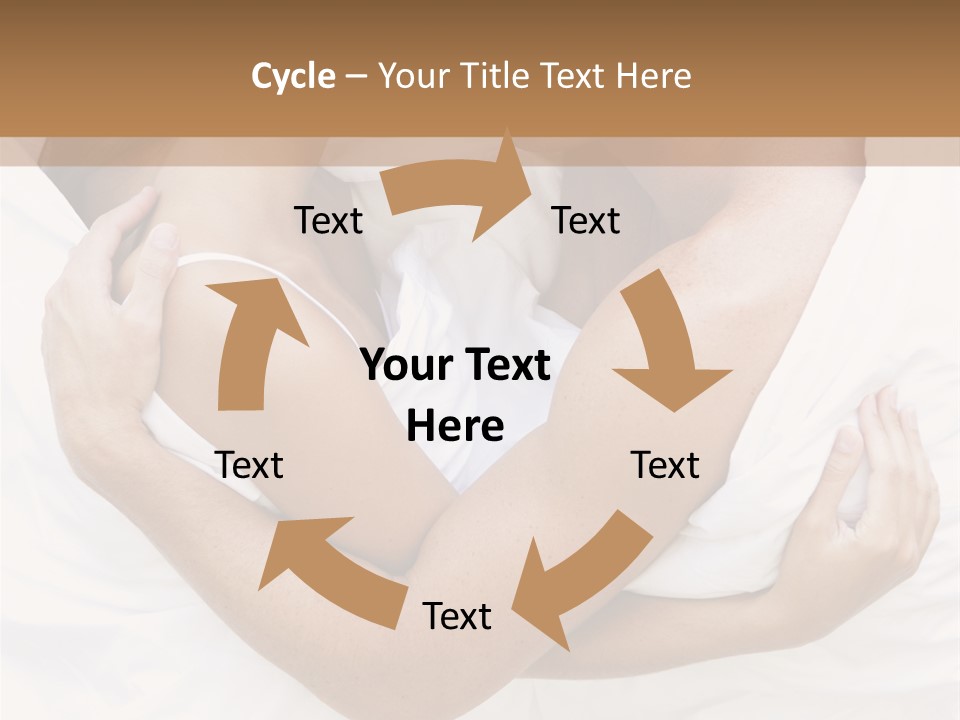 Cycle – Your Title Text Here

Text

Text

Your Text Here

Text

Text

Text